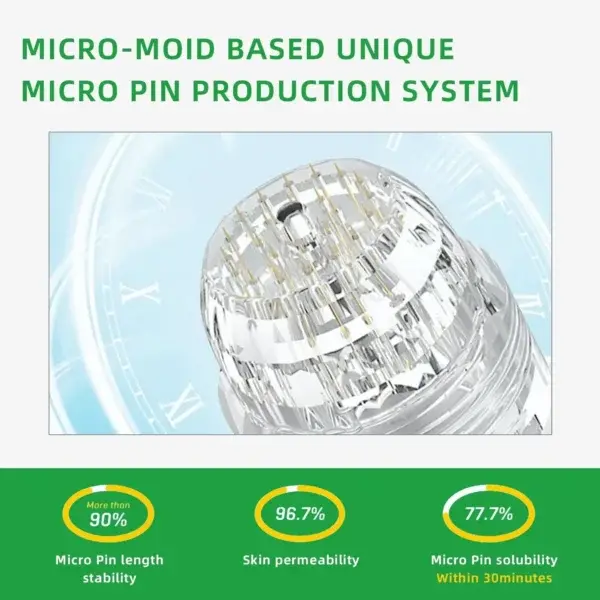 MICRO-MOID BASED UNIQUE MICRO PIN PRODUCTION SYSTEM

More than
90%
Micro Pin length stability

96.7%
Skin permeability

77.7%
Micro Pin solubility
Within 30minutes